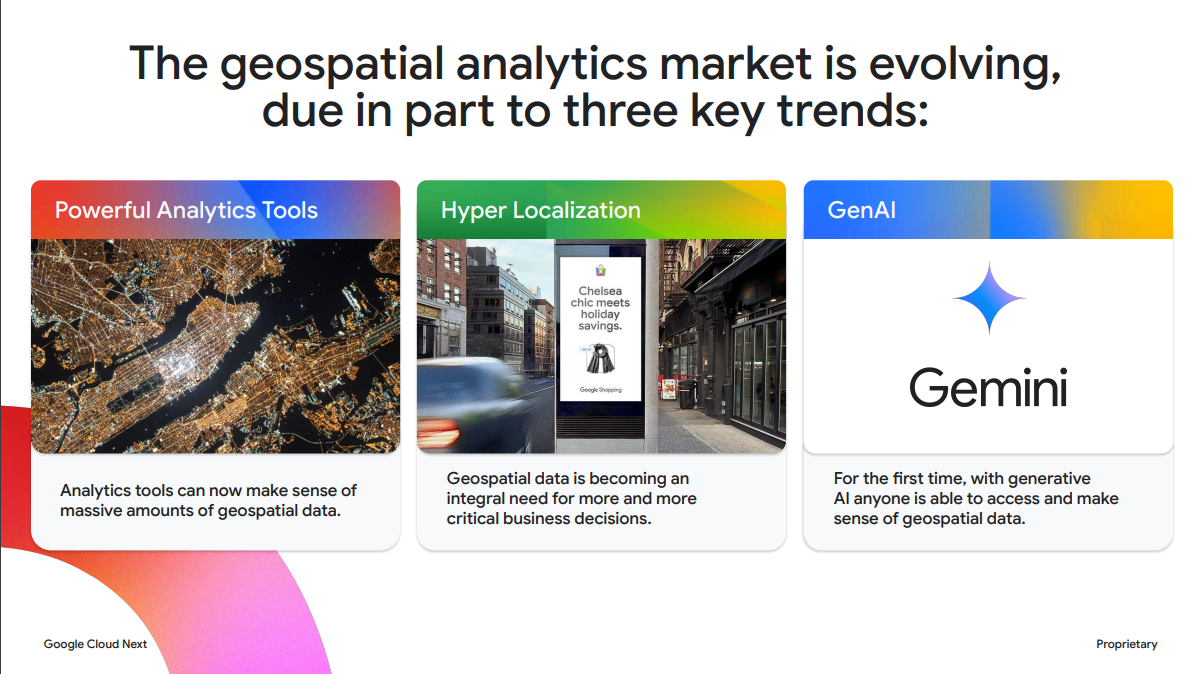 The geospatial analytics market is evolving, due in part to three key trends:

Powerful Analytics Tools

Analytics tools can now make sense of massive amounts of geospatial data.

Hyper Localization

Chelsea chic meets holiday savings.

Google Shopping

Geospatial data is becoming an integral need for more and more critical business decisions.

GenAI

Gemini

For the first time, with generative AI anyone is able to access and make sense of geospatial data.

Google Cloud Next

Proprietary